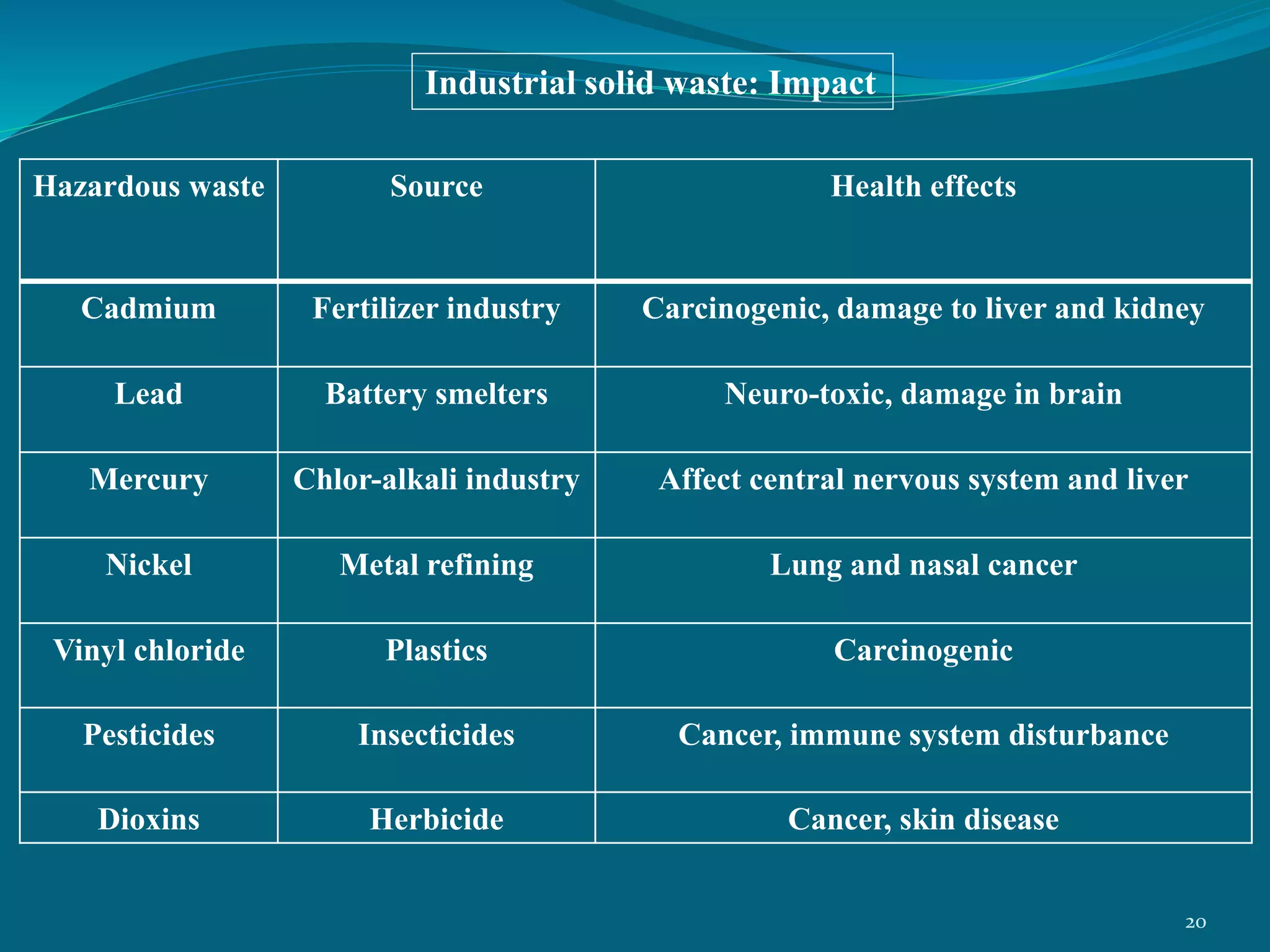 Industrial solid waste: Impact

| Hazardous waste | Source | Health effects |
|---|---|---|
| Cadmium | Fertilizer industry | Carcinogenic, damage to liver and kidney |
| Lead | Battery smelters | Neuro-toxic, damage in brain |
| Mercury | Chlor-alkali industry | Affect central nervous system and liver |
| Nickel | Metal refining | Lung and nasal cancer |
| Vinyl chloride | Plastics | Carcinogenic |
| Pesticides | Insecticides | Cancer, immune system disturbance |
| Dioxins | Herbicide | Cancer, skin disease |

20